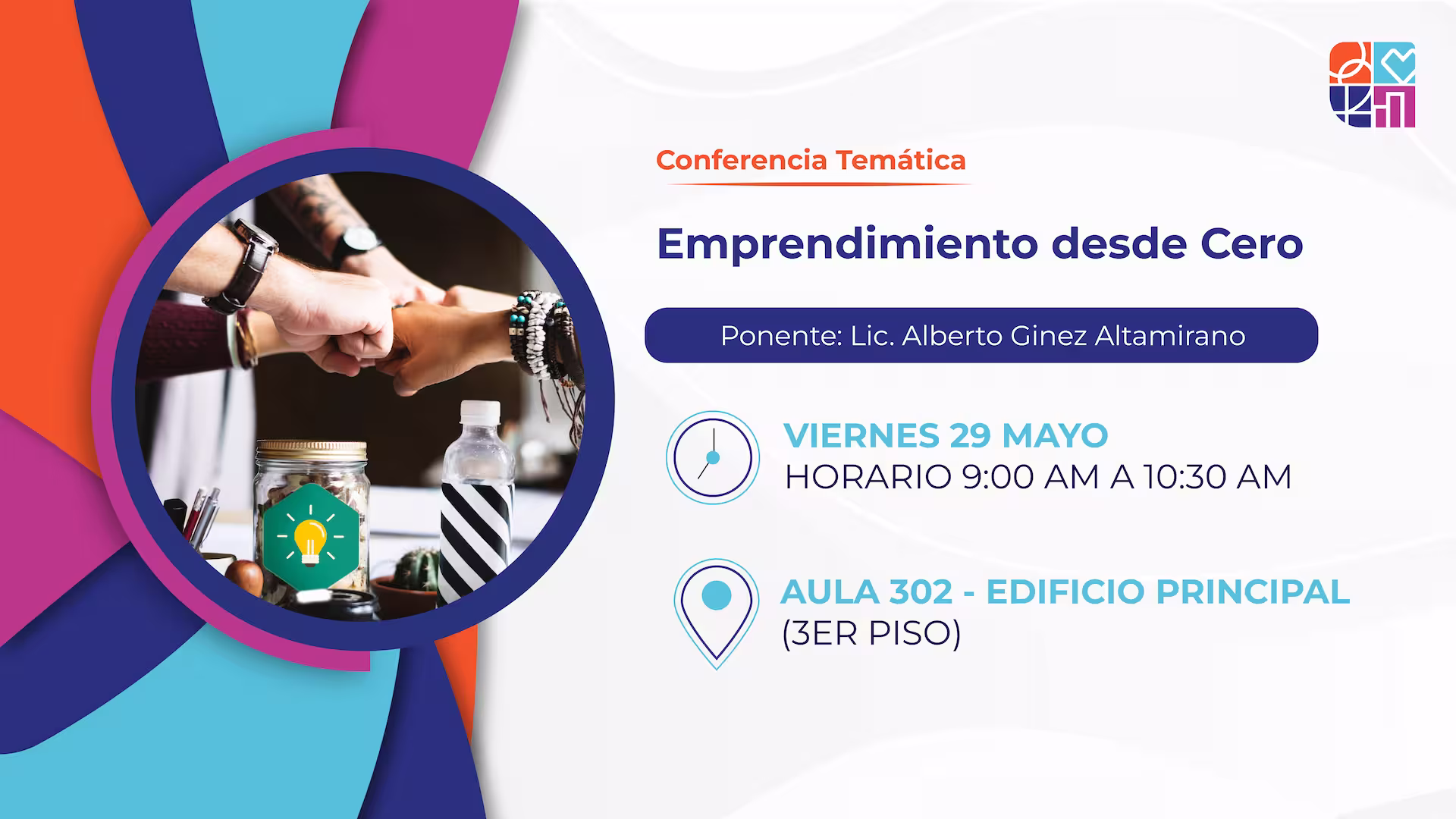 Conferencia Temática

Emprendimiento desde Cero

Ponente: Lic. Alberto Ginez Altamirano

VIERNES 29 MAYO
HORARIO 9:00 AM A 10:30 AM

AULA 302 - EDIFICIO PRINCIPAL
(3ER PISO)